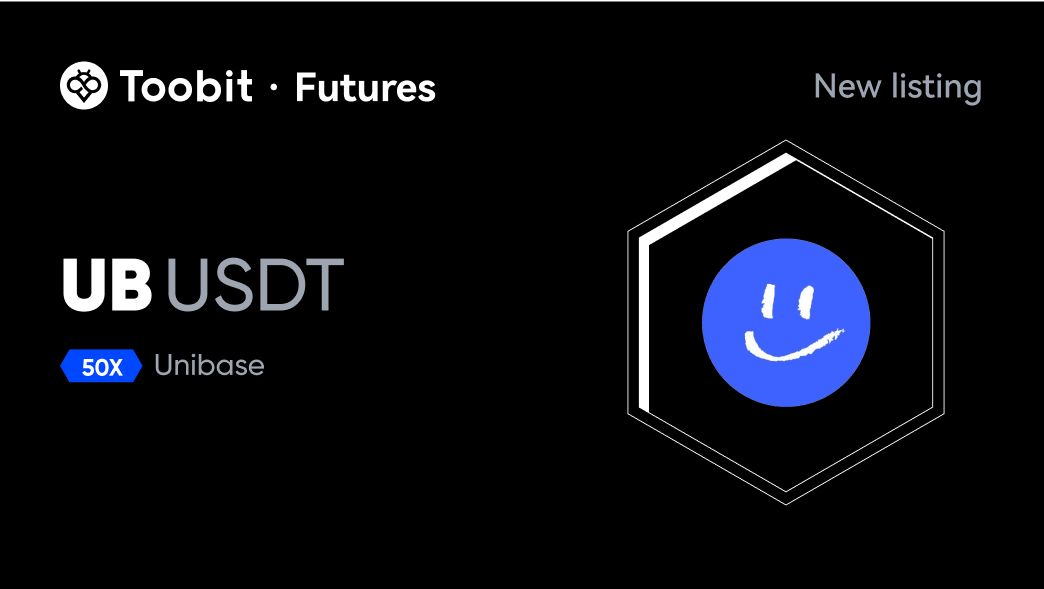 Toobit · Futures

New listing

UB USDT

50X Unibase